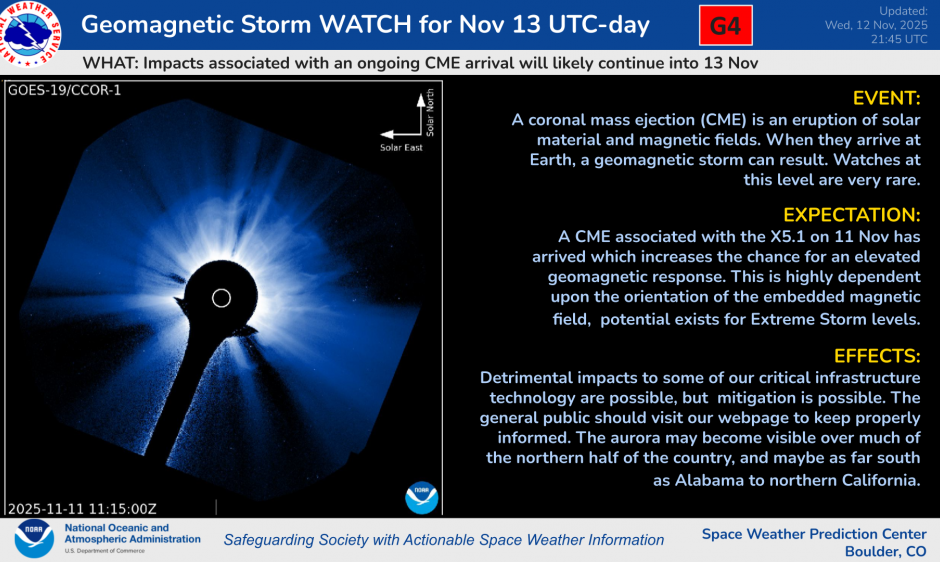 NATIONAL WEATHER SERVICE

Geomagnetic Storm WATCH for Nov 13 UTC-day

G4

Updated:
Wed, 12 Nov, 2025
21:45 UTC

WHAT: Impacts associated with an ongoing CME arrival will likely continue into 13 Nov

GOES-19/CCOR-1

Solar North
Solar East

2025-11-11 11:15:00Z

NOAA

EVENT:
A coronal mass ejection (CME) is an eruption of solar material and magnetic fields. When they arrive at Earth, a geomagnetic storm can result. Watches at this level are very rare.

EXPECTATION:
A CME associated with the X5.1 on 11 Nov has arrived which increases the chance for an elevated geomagnetic response. This is highly dependent upon the orientation of the embedded magnetic field, potential exists for Extreme Storm levels.

EFFECTS:
Detrimental impacts to some of our critical infrastructure technology are possible, but mitigation is possible. The general public should visit our webpage to keep properly informed. The aurora may become visible over much of the northern half of the country, and maybe as far south as Alabama to northern California.

NOAA
National Oceanic and Atmospheric Administration
U.S. Department of Commerce

Safeguarding Society with Actionable Space Weather Information

Space Weather Prediction Center
Boulder, CO